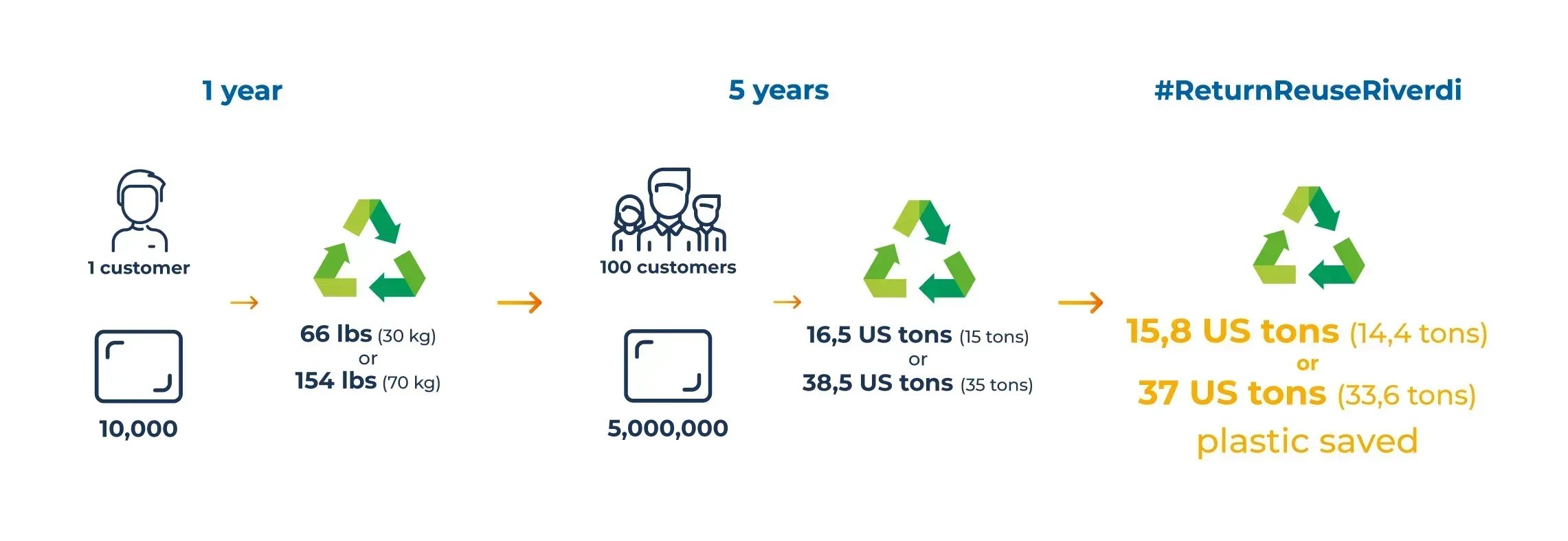 1 year

1 customer

10,000

66 lbs (30 kg)
or
154 lbs (70 kg)

5 years

100 customers

5,000,000

16,5 US tons (15 tons)
or
38,5 US tons (35 tons)

#ReturnReuseRiverdi

15,8 US tons (14,4 tons)
or
37 US tons (33,6 tons)
plastic saved